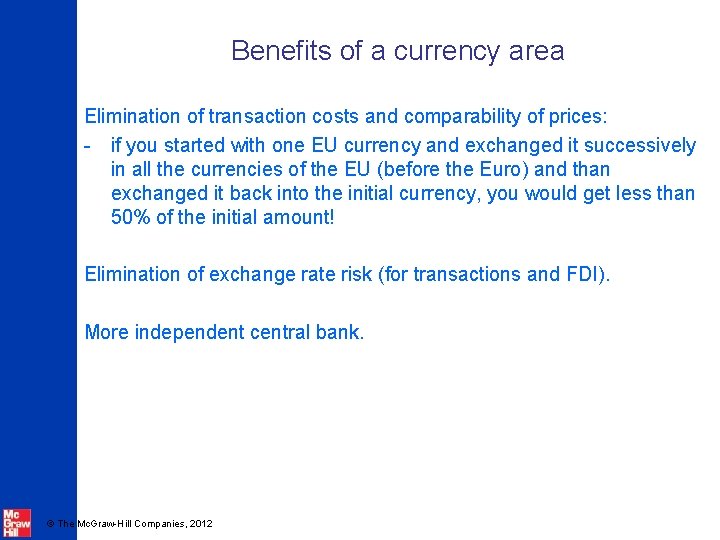 Benefits of a currency area

Elimination of transaction costs and comparability of prices:

- if you started with one EU currency and exchanged it successively in all the currencies of the EU (before the Euro) and than exchanged it back into the initial currency, you would get less than 50% of the initial amount!

Elimination of exchange rate risk (for transactions and FDI).

More independent central bank.

Mc Graw Hill

© The McGraw-Hill Companies, 2012